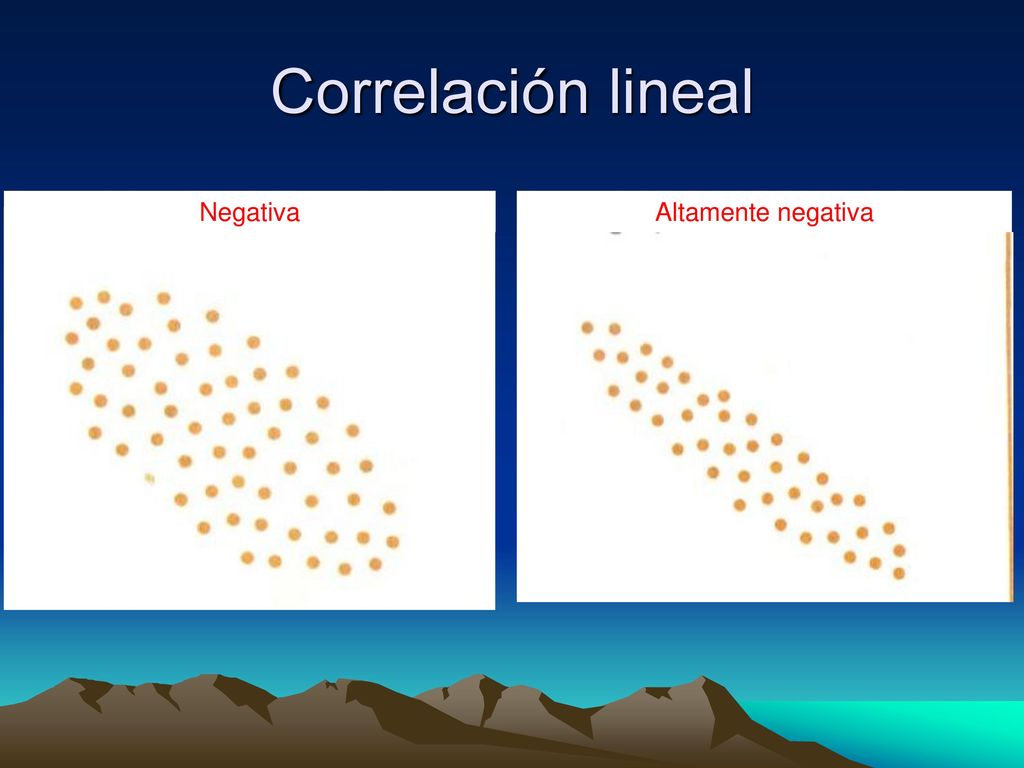 Correlación lineal

Negativa

Altamente negativa